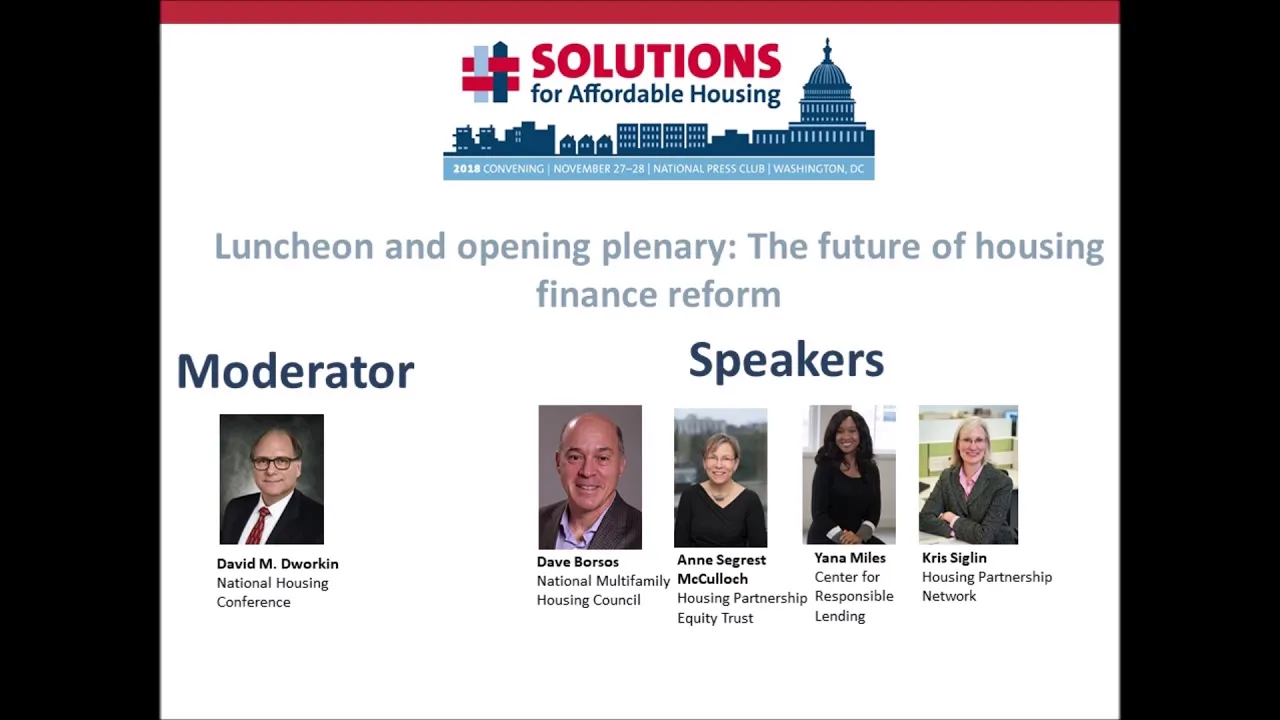 SOLUTIONS for Affordable Housing

2018 CONVENING | NOVEMBER 27–28 | NATIONAL PRESS CLUB | WASHINGTON, DC

Luncheon and opening plenary: The future of housing finance reform

Moderator

David M. Dworkin
National Housing Conference

Speakers

Dave Borsos
National Multifamily Housing Council

Anne Segrest McCulloch
Housing Partnership Equity Trust

Yana Miles
Center for Responsible Lending

Kris Siglin
Housing Partnership Network